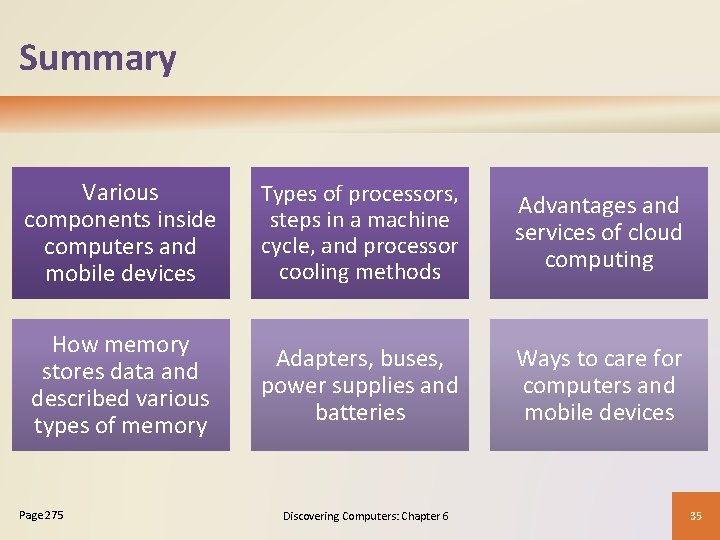 Summary

Various components inside computers and mobile devices

Types of processors, steps in a machine cycle, and processor cooling methods

Advantages and services of cloud computing

How memory stores data and described various types of memory

Adapters, buses, power supplies and batteries

Ways to care for computers and mobile devices

Page 275

Discovering Computers: Chapter 6

35